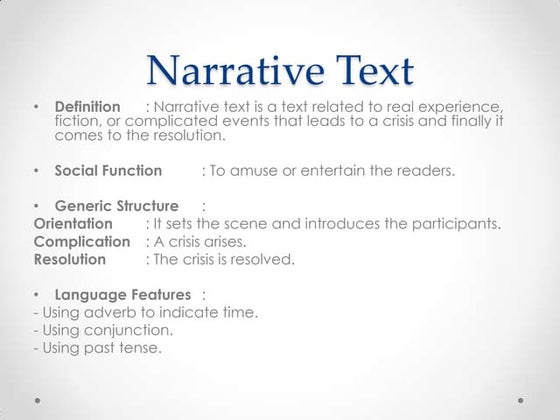 Narrative Text

• Definition : Narrative text is a text related to real experience, fiction, or complicated events that leads to a crisis and finally it comes to the resolution.

• Social Function : To amuse or entertain the readers.

• Generic Structure :
Orientation : It sets the scene and introduces the participants.
Complication : A crisis arises.
Resolution : The crisis is resolved.

• Language Features :
- Using adverb to indicate time.
- Using conjunction.
- Using past tense.